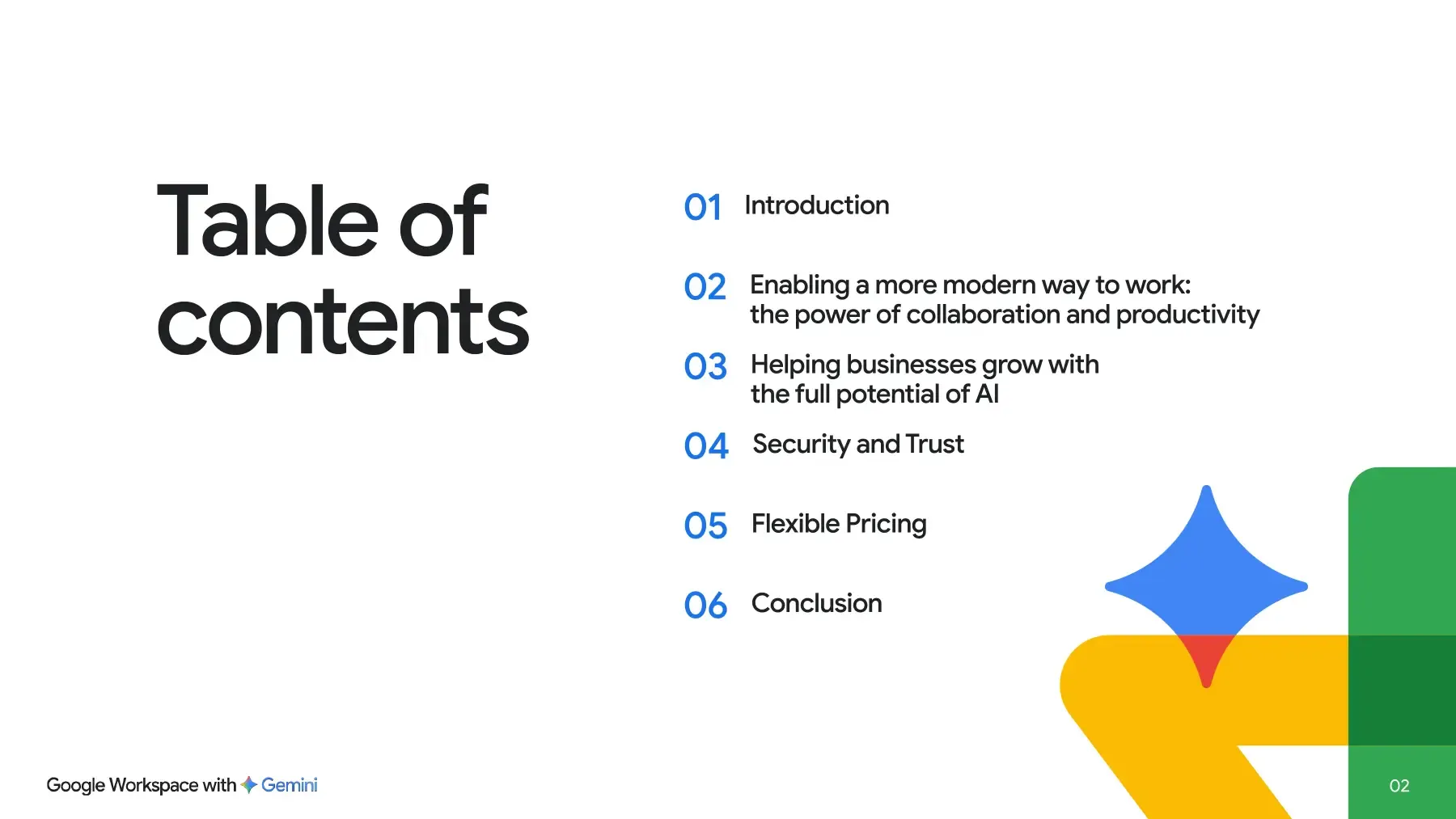 Table of contents

01 Introduction

02 Enabling a more modern way to work: the power of collaboration and productivity

03 Helping businesses grow with the full potential of AI

04 Security and Trust

05 Flexible Pricing

06 Conclusion

Google Workspace with Gemini

02